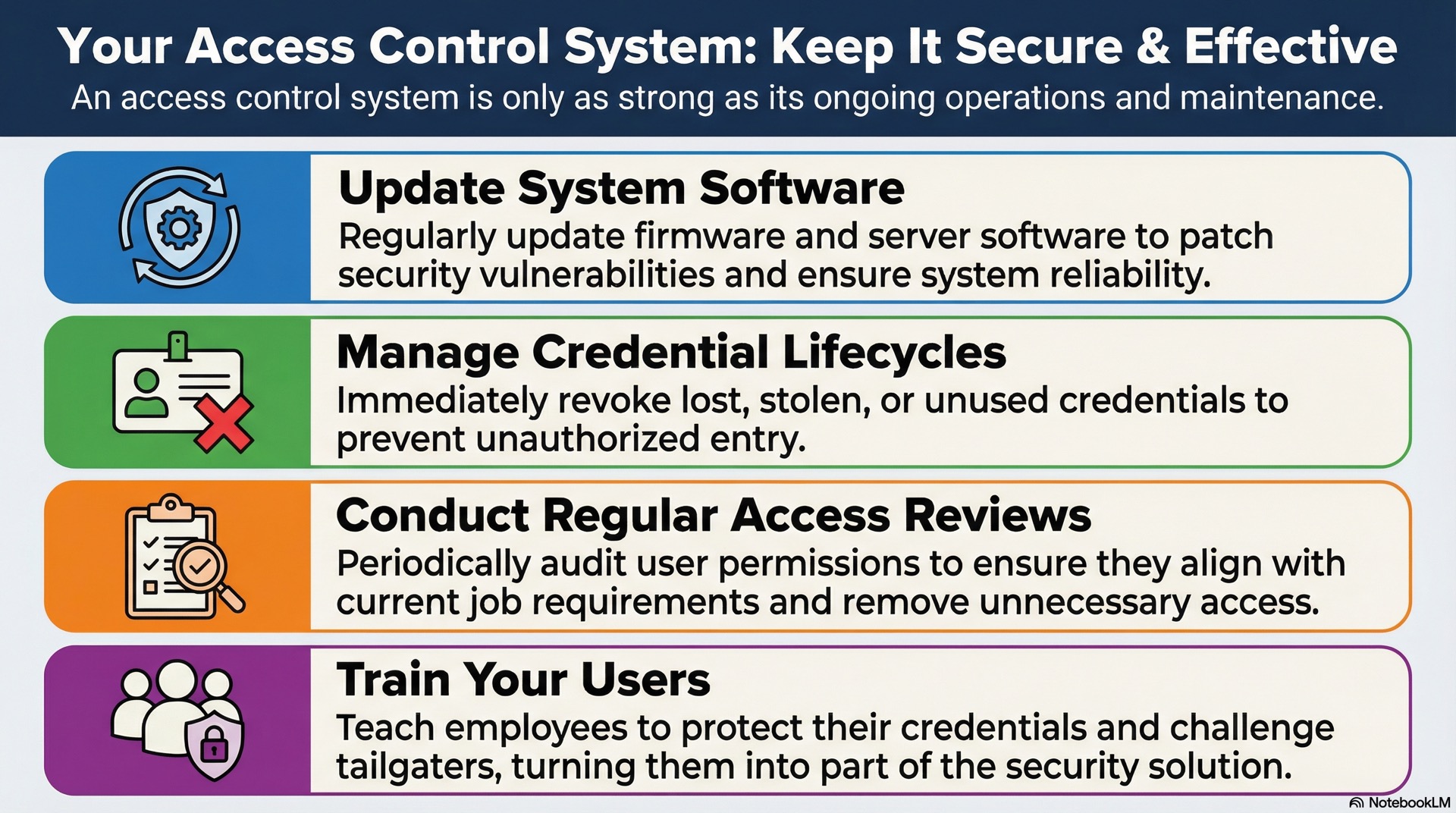 Your Access Control System: Keep It Secure & Effective
An access control system is only as strong as its ongoing operations and maintenance.

Update System Software
Regularly update firmware and server software to patch security vulnerabilities and ensure system reliability.

Manage Credential Lifecycles
Immediately revoke lost, stolen, or unused credentials to prevent unauthorized entry.

Conduct Regular Access Reviews
Periodically audit user permissions to ensure they align with current job requirements and remove unnecessary access.

Train Your Users
Teach employees to protect their credentials and challenge tailgaters, turning them into part of the security solution.

NotebookLM